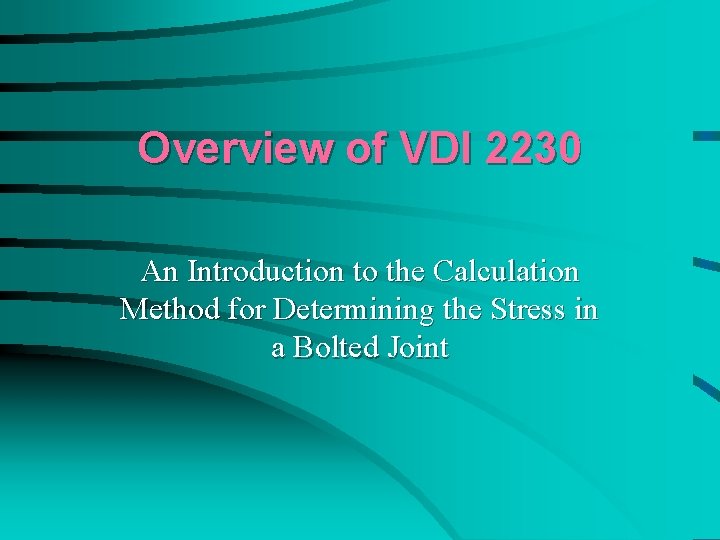 Overview of VDI 2230

An Introduction to the Calculation Method for Determining the Stress in a Bolted Joint